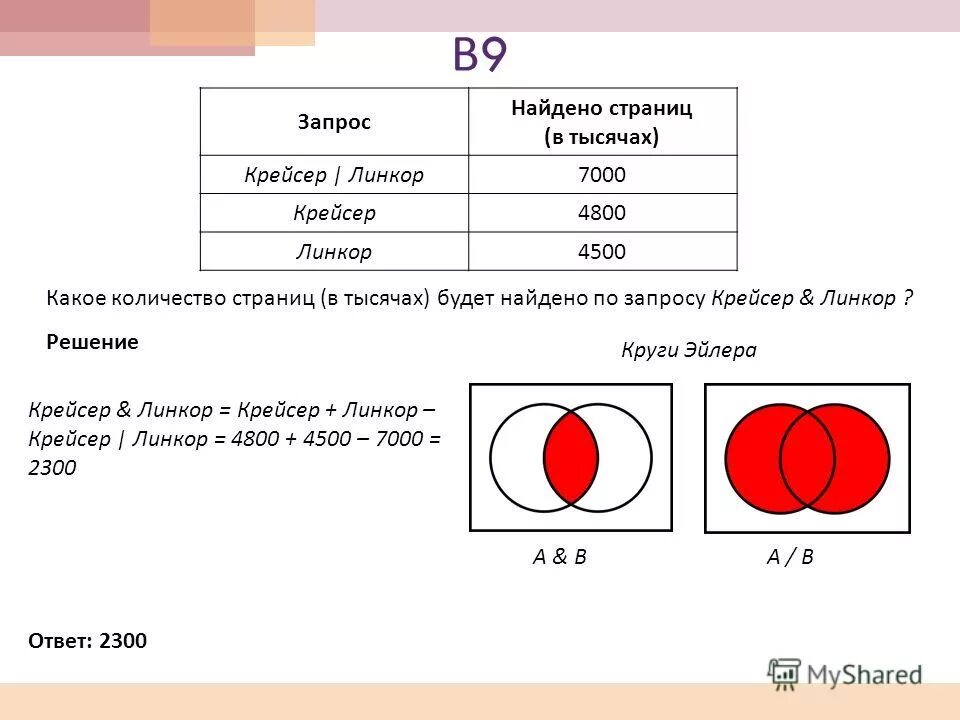 B9

| Запрос | Найдено страниц (в тысячах) |
|---|---|
| Крейсер \| Линкор | 7000 |
| Крейсер | 4800 |
| Линкор | 4500 |

Какое количество страниц (в тысячах) будет найдено по запросу Крейсер & Линкор ?

Решение

Круги Эйлера

Крейсер & Линкор = Крейсер + Линкор – Крейсер | Линкор = 4800 + 4500 – 7000 = 2300

A & B

A / B

Ответ: 2300

MyShared